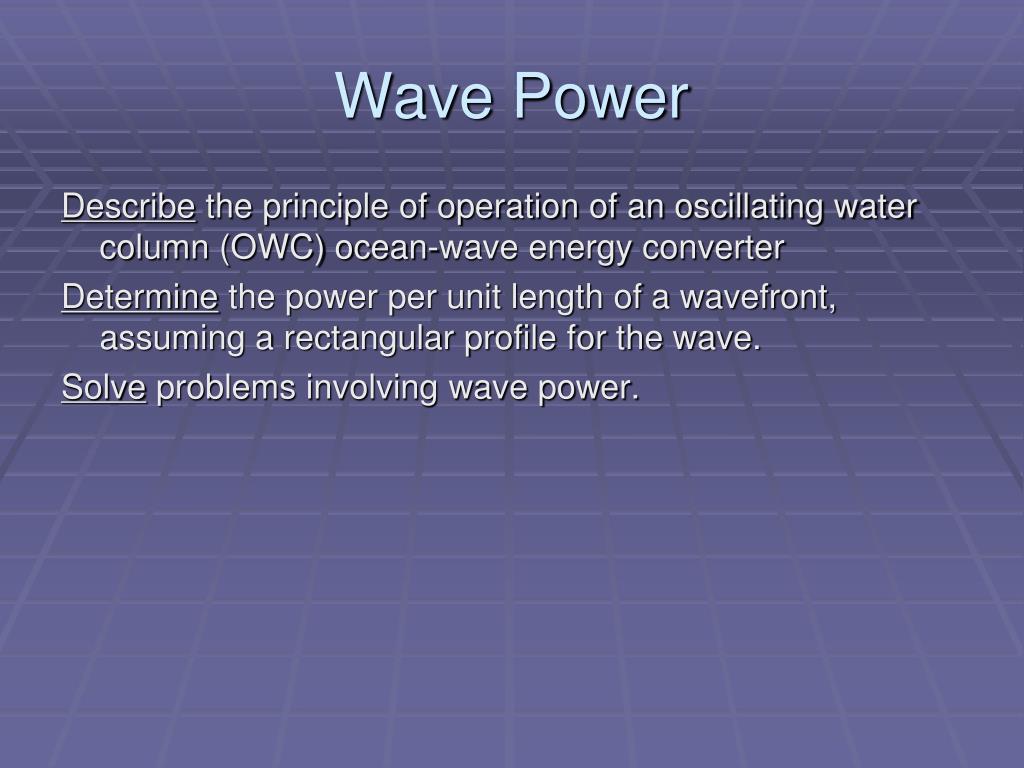 Wave Power

Describe the principle of operation of an oscillating water column (OWC) ocean-wave energy converter

Determine the power per unit length of a wavefront, assuming a rectangular profile for the wave.

Solve problems involving wave power.